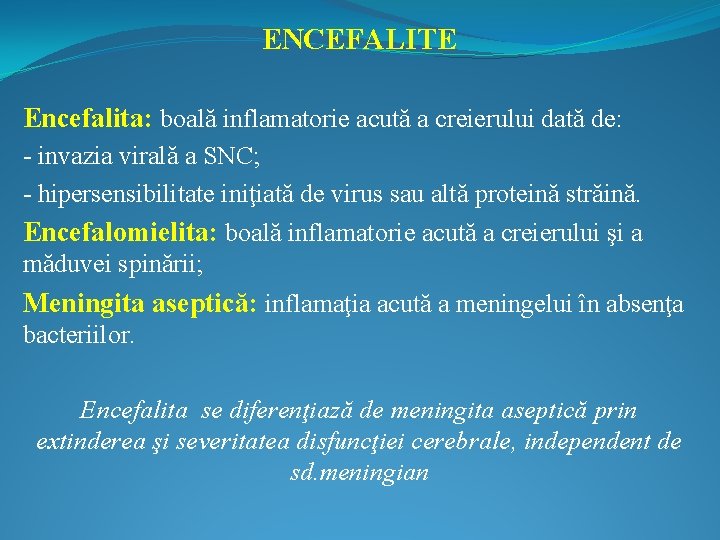 ENCEFALITE

Encefalita: boală inflamatorie acută a creierului dată de:
- invazia virală a SNC;
- hipersensibilitate iniţiată de virus sau altă proteină străină.
Encefalomielita: boală inflamatorie acută a creierului şi a măduvei spinării;
Meningita aseptică: inflamaţia acută a meningelui în absenţa bacteriilor.

Encefalita se diferenţiază de meningita aseptică prin extinderea şi severitatea disfuncţiei cerebrale, independent de sd.meningian